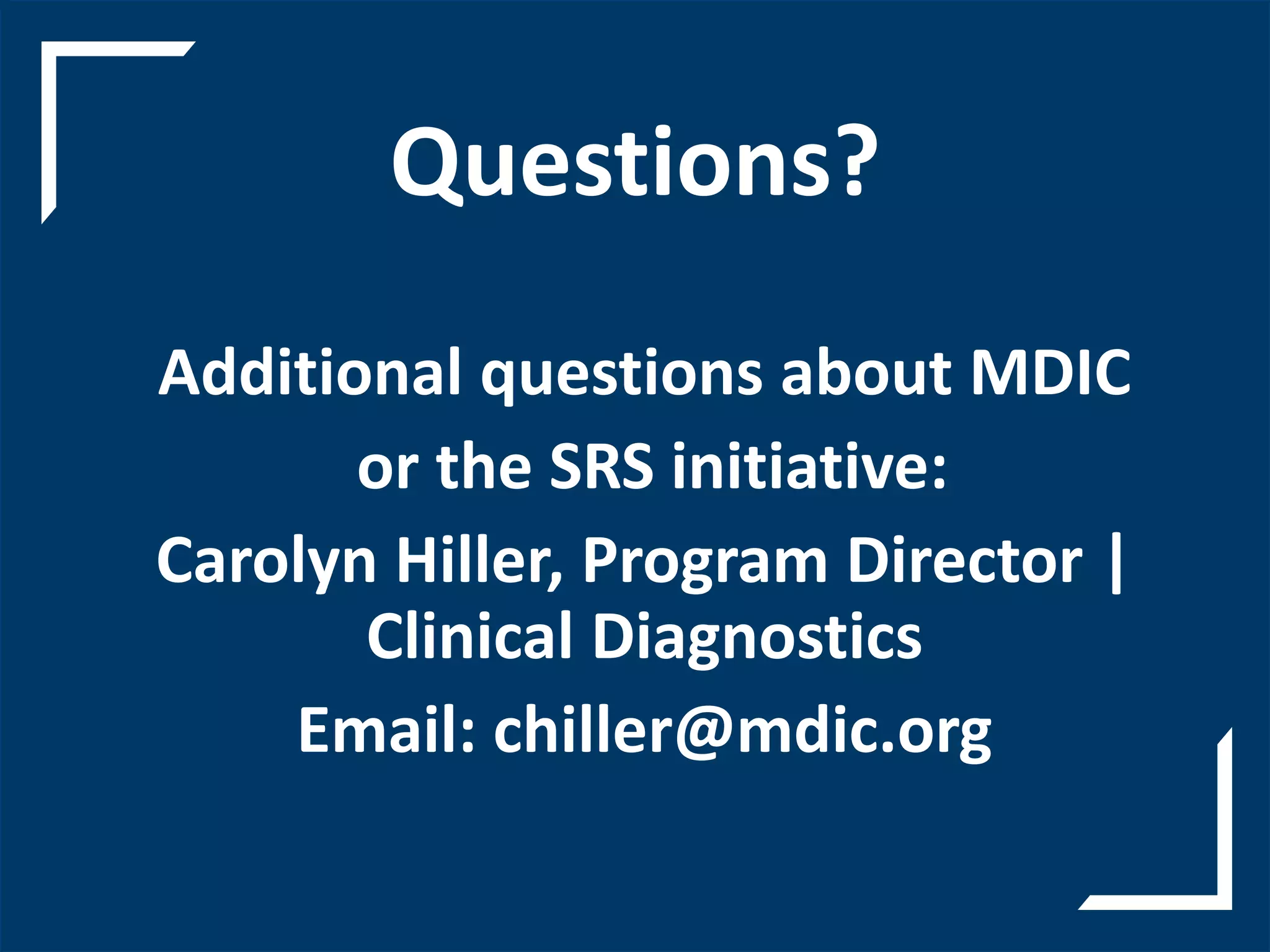 Questions?

Additional questions about MDIC or the SRS initiative:

Carolyn Hiller, Program Director | Clinical Diagnostics

Email: chiller@mdic.org